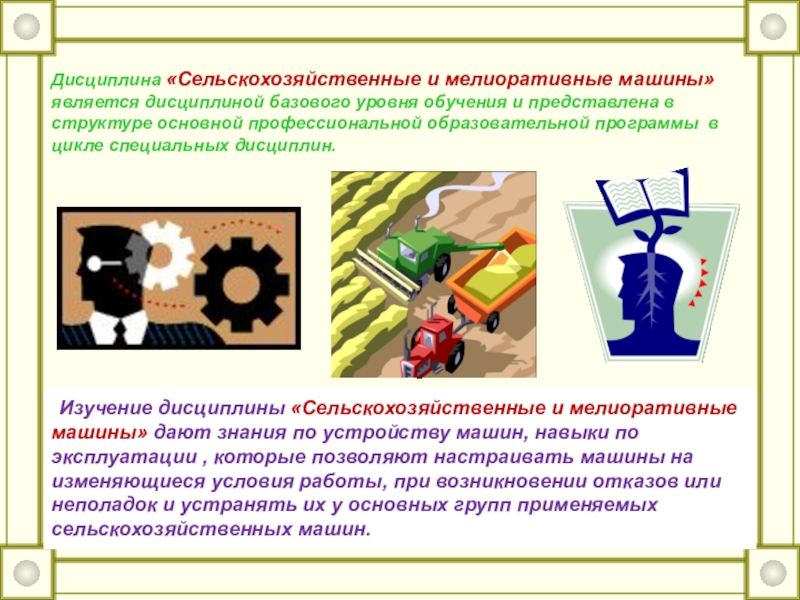 Дисциплина «Сельскохозяйственные и мелиоративные машины» является дисциплиной базового уровня обучения и представлена в структуре основной профессиональной образовательной программы в цикле специальных дисциплин.

Изучение дисциплины «Сельскохозяйственные и мелиоративные машины» дают знания по устройству машин, навыки по эксплуатации , которые позволяют настраивать машины на изменяющиеся условия работы, при возникновении отказов или неполадок и устранять их у основных групп применяемых сельскохозяйственных машин.